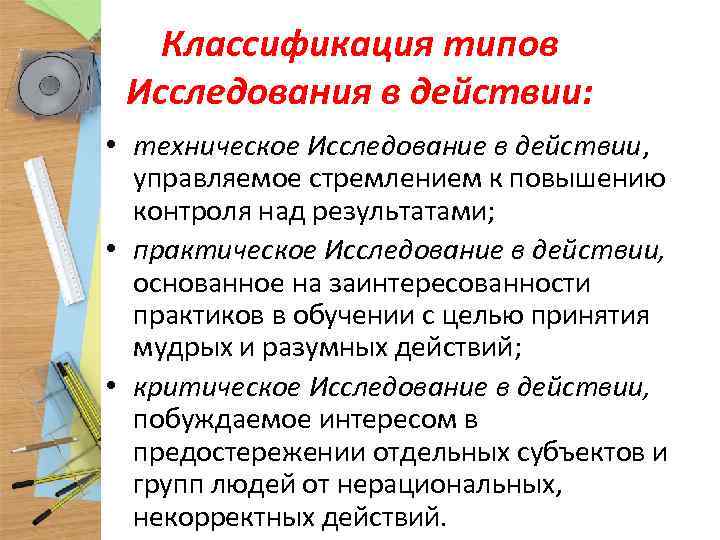 Классификация типов Исследования в действии:

• техническое Исследование в действии, управляемое стремлением к повышению контроля над результатами;
• практическое Исследование в действии, основанное на заинтересованности практиков в обучении с целью принятия мудрых и разумных действий;
• критическое Исследование в действии, побуждаемое интересом в предостережении отдельных субъектов и групп людей от нерациональных, некорректных действий.